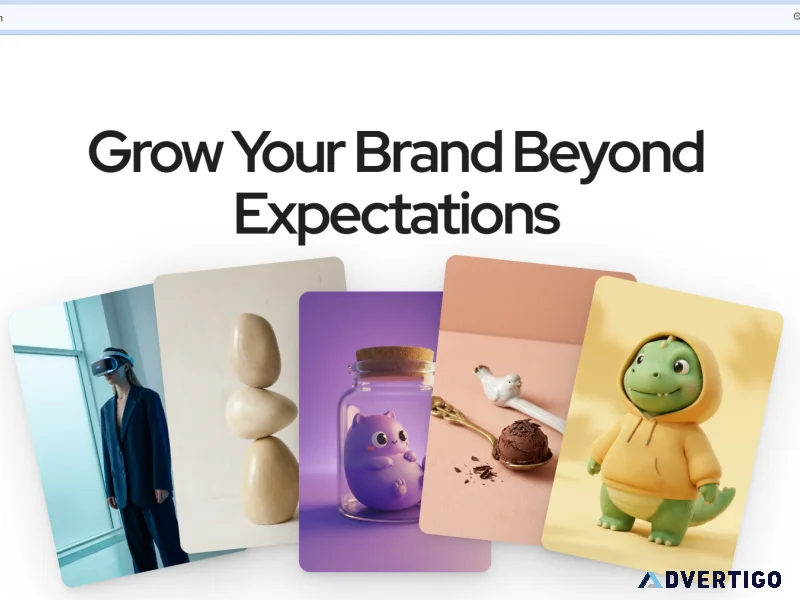 Grow Your Brand Beyond Expectations

ADVERTIGO